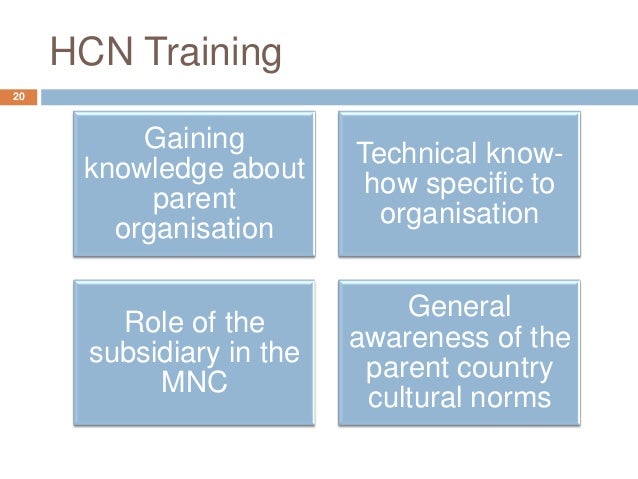 HCN Training

20

Gaining knowledge about parent organisation

Technical know-how specific to organisation

Role of the subsidiary in the MNC

General awareness of the parent country cultural norms